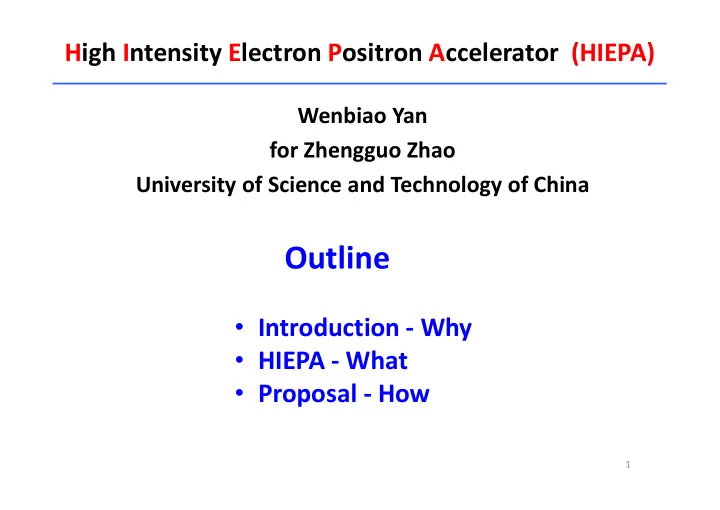 High Intensity Electron Positron Accelerator (HIEPA)

Wenbiao Yan
for Zhengguo Zhao
University of Science and Technology of China

Outline

• Introduction - Why
• HIEPA - What
• Proposal - How

1